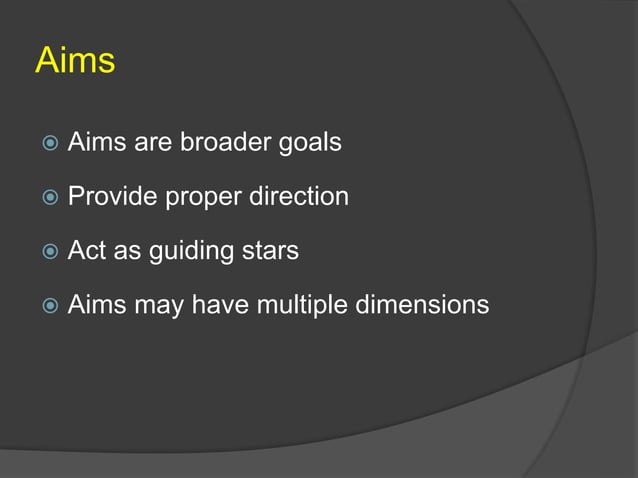 Aims

Aims are broader goals

Provide proper direction

Act as guiding stars

Aims may have multiple dimensions